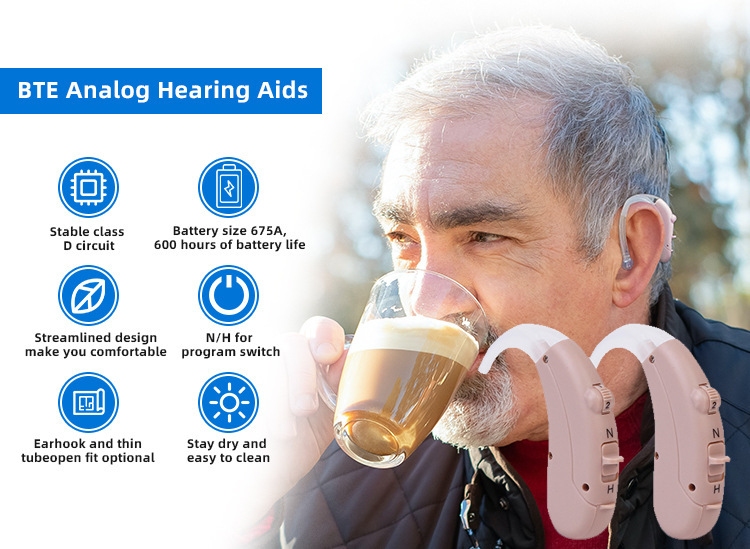 BTE Analog Hearing Aids

Stable class D circuit

Battery size 675A, 600 hours of battery life

Streamlined design make you comfortable

N/H for program switch

Earhook and thin tubeopen fit optional

Stay dry and easy to clean

2
N
H

2
N
H